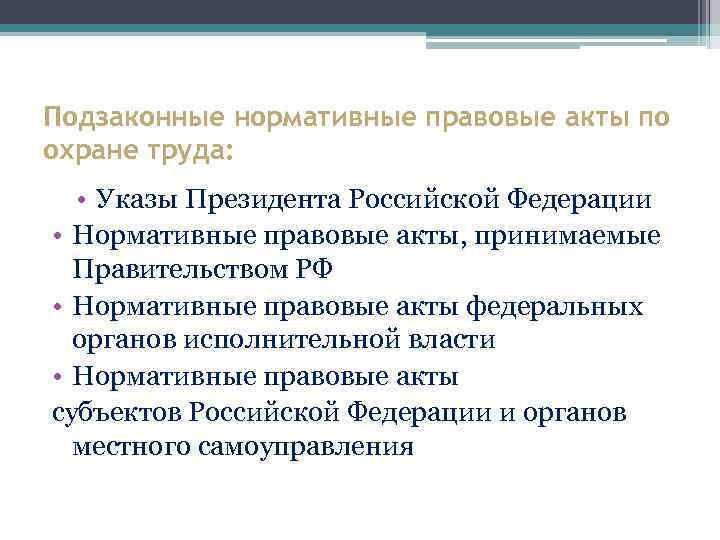 Подзаконные нормативные правовые акты по охране труда:

• Указы Президента Российской Федерации
• Нормативные правовые акты, принимаемые Правительством РФ
• Нормативные правовые акты федеральных органов исполнительной власти
• Нормативные правовые акты субъектов Российской Федерации и органов местного самоуправления